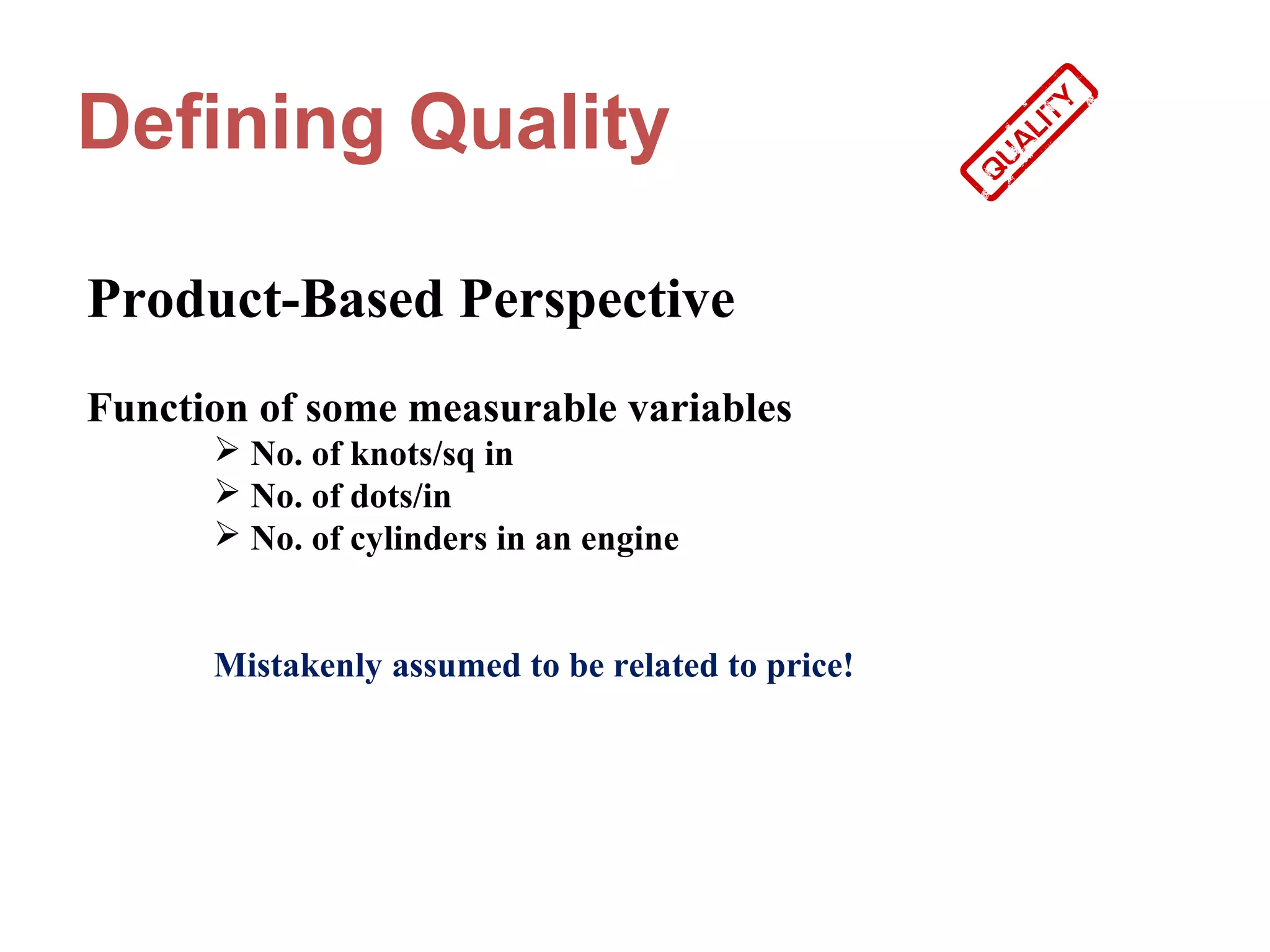 Defining Quality

QUALITY

Product-Based Perspective

Function of some measurable variables
➢ No. of knots/sq in
➢ No. of dots/in
➢ No. of cylinders in an engine

Mistakenly assumed to be related to price!